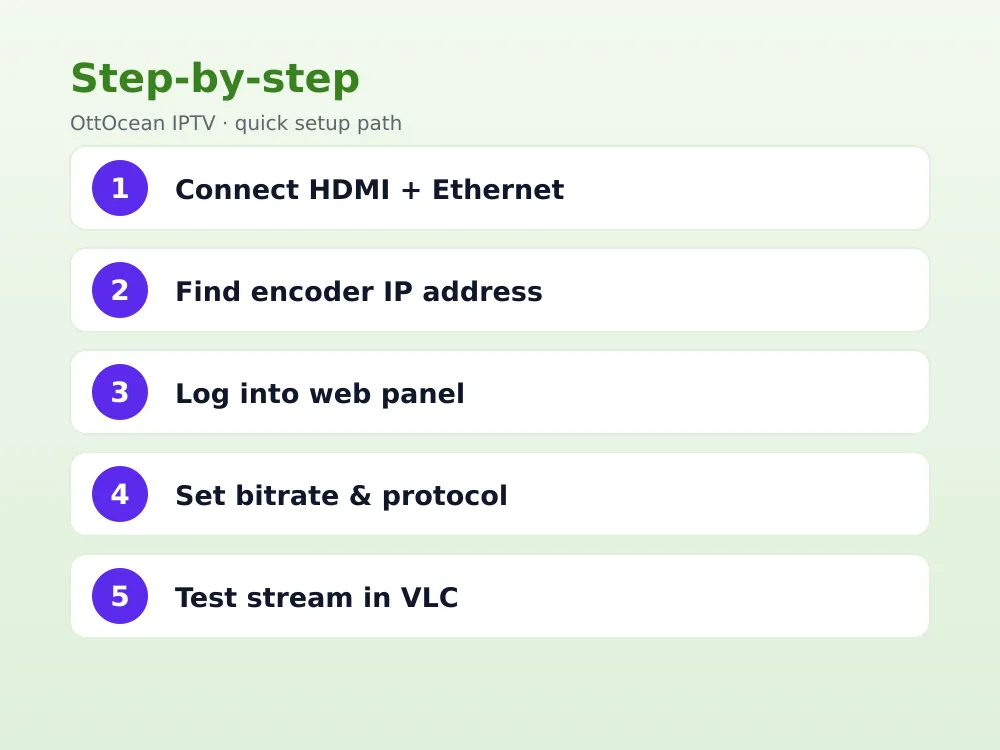 Step-by-step

OttOcean IPTV · quick setup path

1 Connect HDMI + Ethernet

2 Find encoder IP address

3 Log into web panel

4 Set bitrate & protocol

5 Test stream in VLC